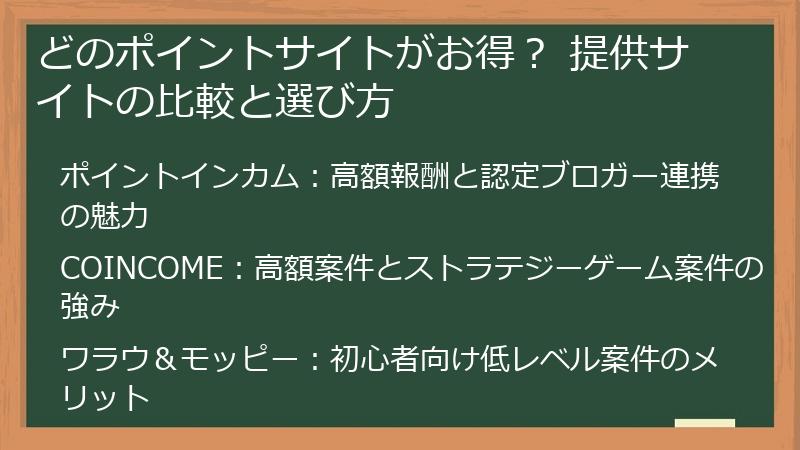 どのポイントサイトがお得？ 提供サイトの比較と選び方

ポイントインカム：高額報酬と認定ブロガー連携の魅力

COINCOME：高額案件とストラテジーゲーム案件の強み

ワラウ＆モッピー：初心者向け低レベル案件のメリット